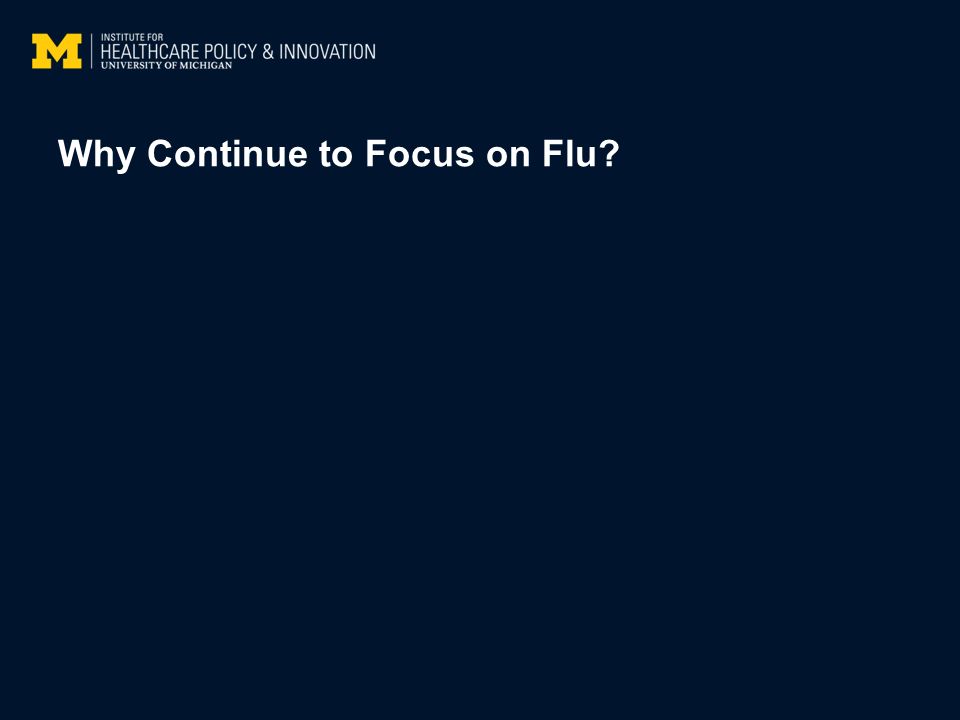 M
INSTITUTE FOR
HEALTHCARE POLICY & INNOVATION
UNIVERSITY OF MICHIGAN

Why Continue to Focus on Flu?